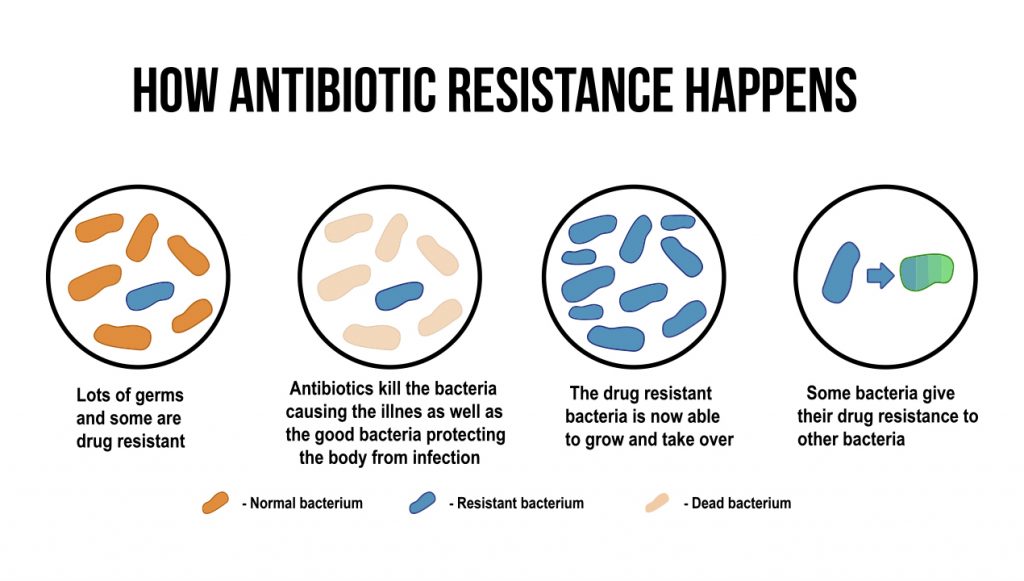 HOW ANTIBIOTIC RESISTANCE HAPPENS

Lots of germs and some are drug resistant

Antibiotics kill the bacteria causing the illnes as well as the good bacteria protecting the body from infection

The drug resistant bacteria is now able to grow and take over

Some bacteria give their drug resistance to other bacteria

- Normal bacterium

- Resistant bacterium

- Dead bacterium